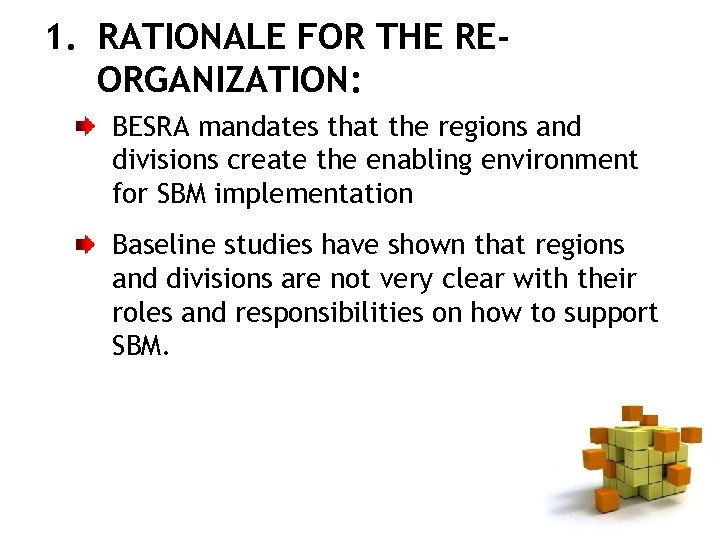 1. RATIONALE FOR THE RE-ORGANIZATION:

BESRA mandates that the regions and divisions create the enabling environment for SBM implementation

Baseline studies have shown that regions and divisions are not very clear with their roles and responsibilities on how to support SBM.